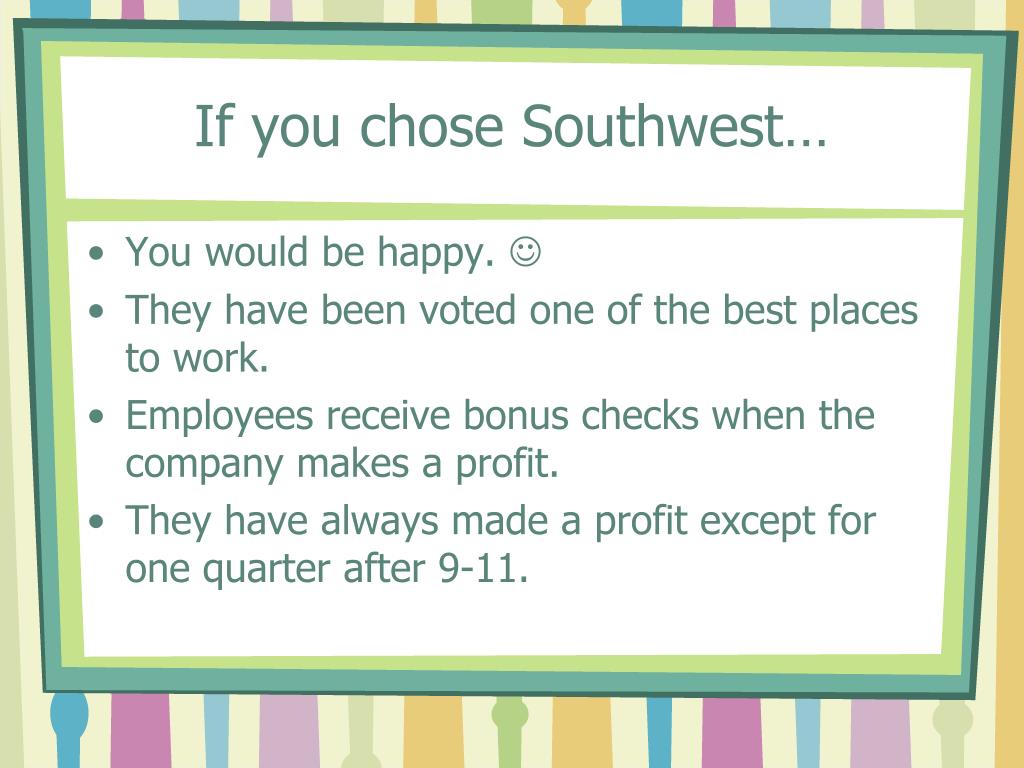 If you chose Southwest…

• You would be happy. ☺
• They have been voted one of the best places to work.
• Employees receive bonus checks when the company makes a profit.
• They have always made a profit except for one quarter after 9-11.